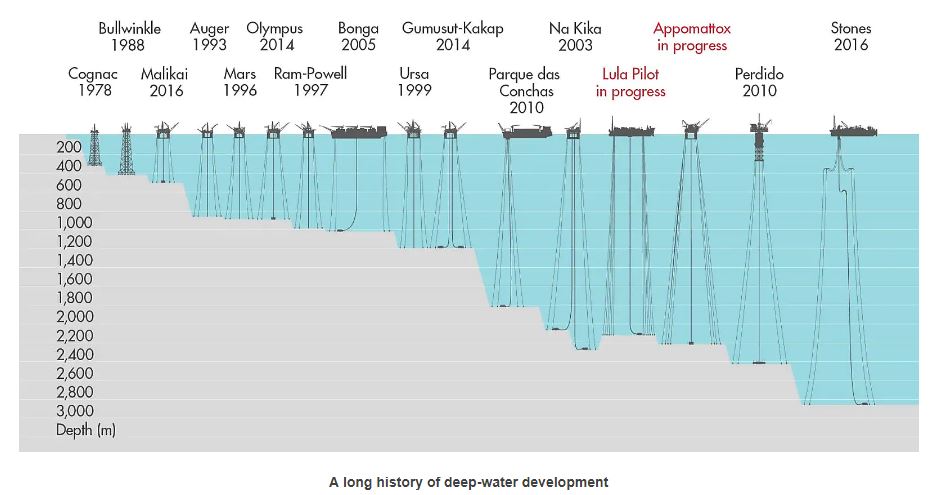 Bullwinkle 1988
Auger 1993
Olympus 2014
Bonga 2005
Gumusut-Kakap 2014
Na Kika 2003
Appomattox in progress
Stones 2016

Cognac 1978
Malikai 2016
Mars 1996
Ram-Powell 1997
Ursa 1999
Parque das Conchas 2010
Lula Pilot in progress
Perdido 2010

200
400
600
800
1,000
1,200
1,400
1,600
1,800
2,000
2,200
2,400
2,600
2,800
3,000
Depth (m)

A long history of deep-water development